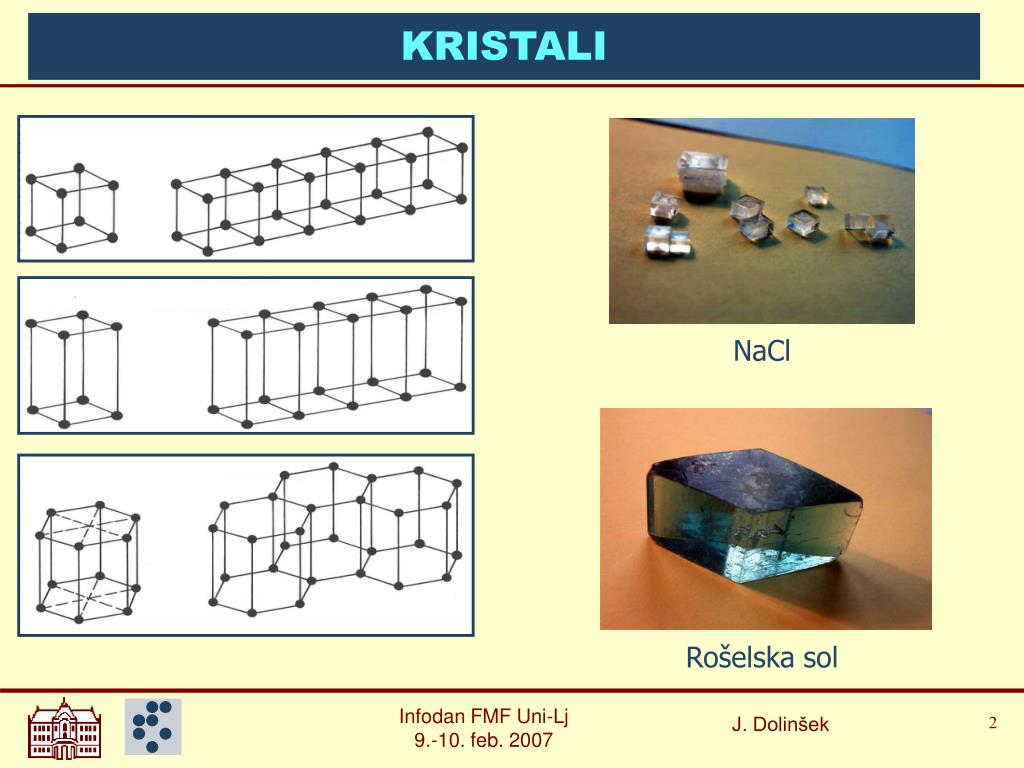 KRISTALI

NaCl

Rošelska sol

Infodan FMF Uni-Lj
9.-10. feb. 2007

J. Dolinšek

2